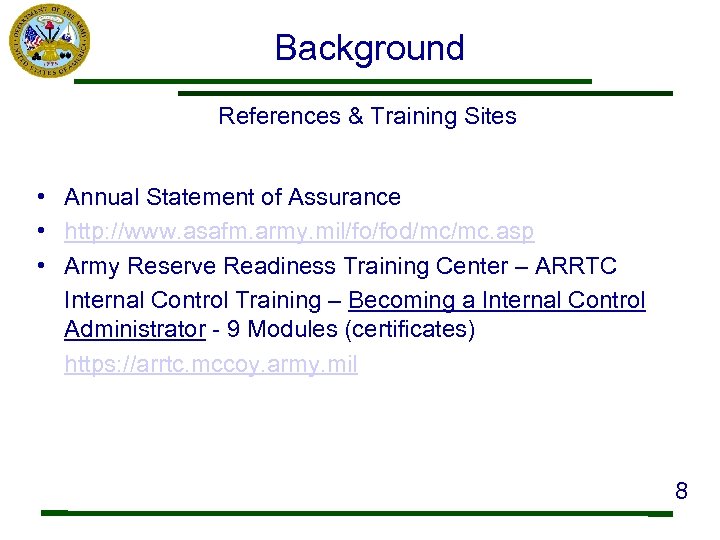 DEPARTMENT OF THE ARMY
UNITED STATES OF AMERICA
1775

Background

References & Training Sites

• Annual Statement of Assurance
• http://www.asafm.army.mil/fo/fod/mc/mc.asp
• Army Reserve Readiness Training Center – ARRTC Internal Control Training – Becoming a Internal Control Administrator - 9 Modules (certificates) https://arrtc.mccoy.army.mil

8